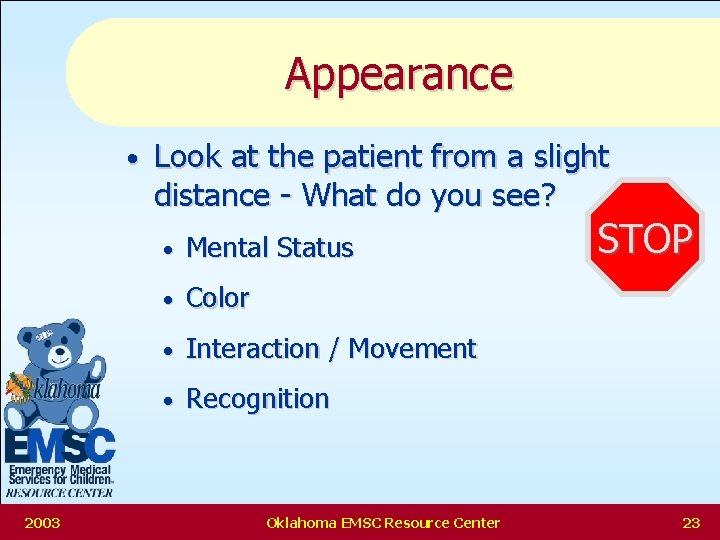 Appearance

• Look at the patient from a slight distance - What do you see?

• Mental Status

• Color

• Interaction / Movement

• Recognition

STOP

Oklahoma

EMSC

Emergency Medical Services for Children

RESOURCE CENTER

2003 Oklahoma EMSC Resource Center 23